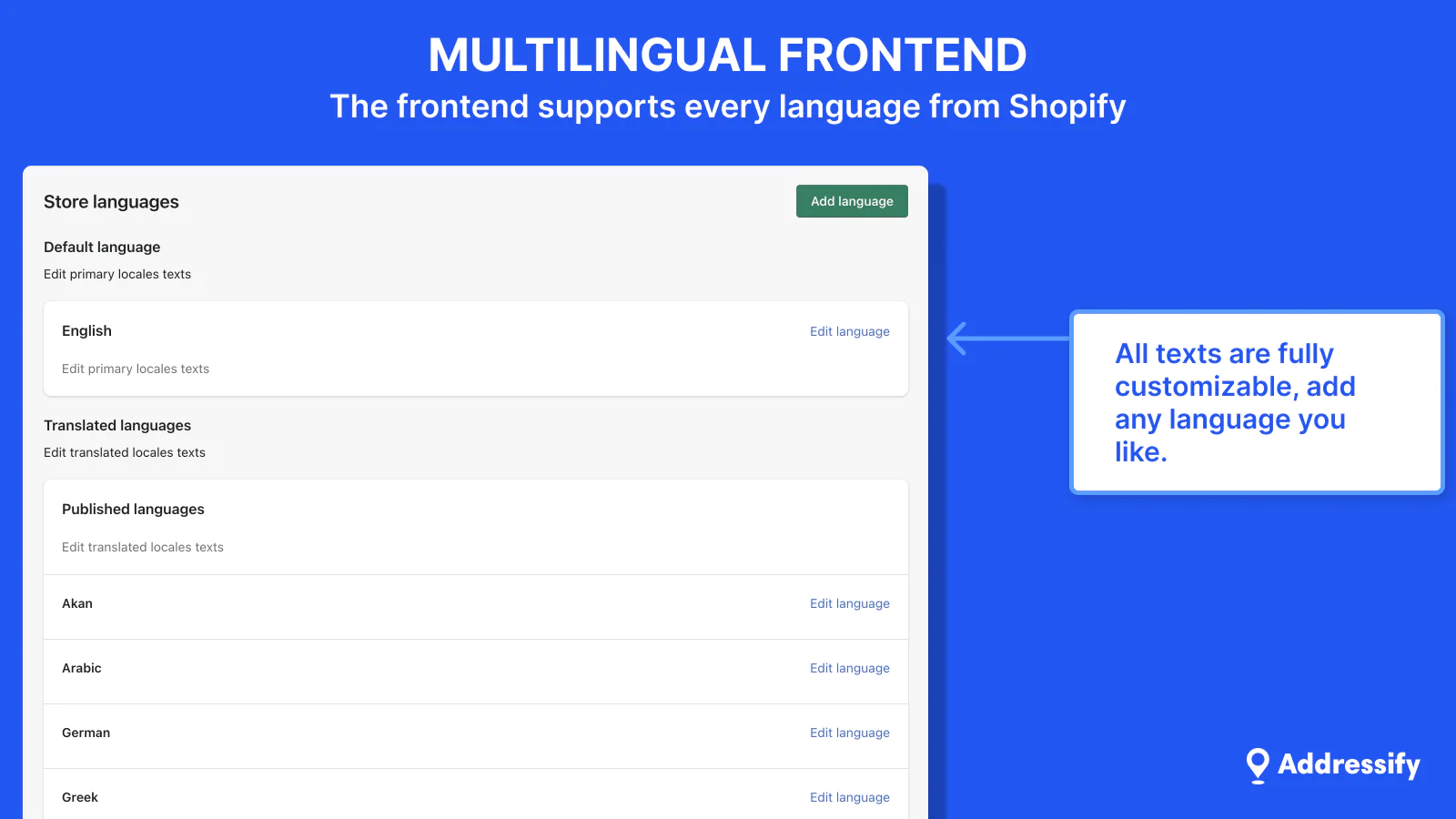 MULTILINGUAL FRONTEND
The frontend supports every language from Shopify

Store languages

Add language

Default language
Edit primary locales texts

English
Edit language
Edit primary locales texts

Translated languages
Edit translated locales texts

Published languages
Edit translated locales texts

Akan
Edit language

Arabic
Edit language

German
Edit language

Greek
Edit language

All texts are fully customizable, add any language you like.

Addressify